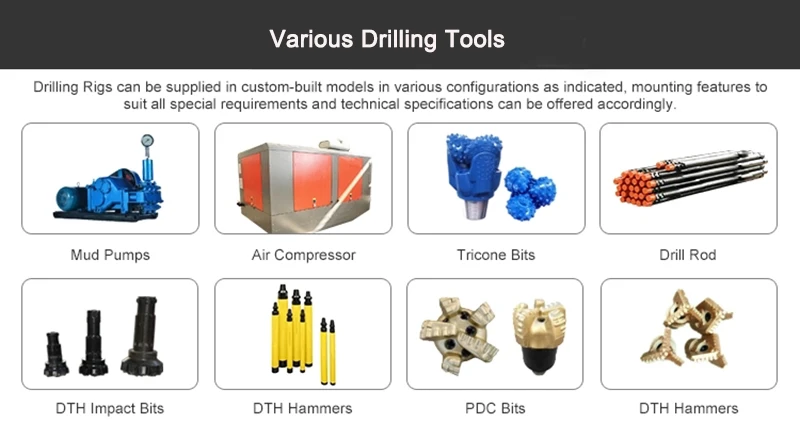 Various Drilling Tools

Drilling Rigs can be supplied in custom-built models in various configurations as indicated, mounting features to suit all special requirements and technical specifications can be offered accordingly.

Mud Pumps

Air Compressor

Tricone Bits

Drill Rod

DTH Impact Bits

DTH Hammers

PDC Bits

DTH Hammers